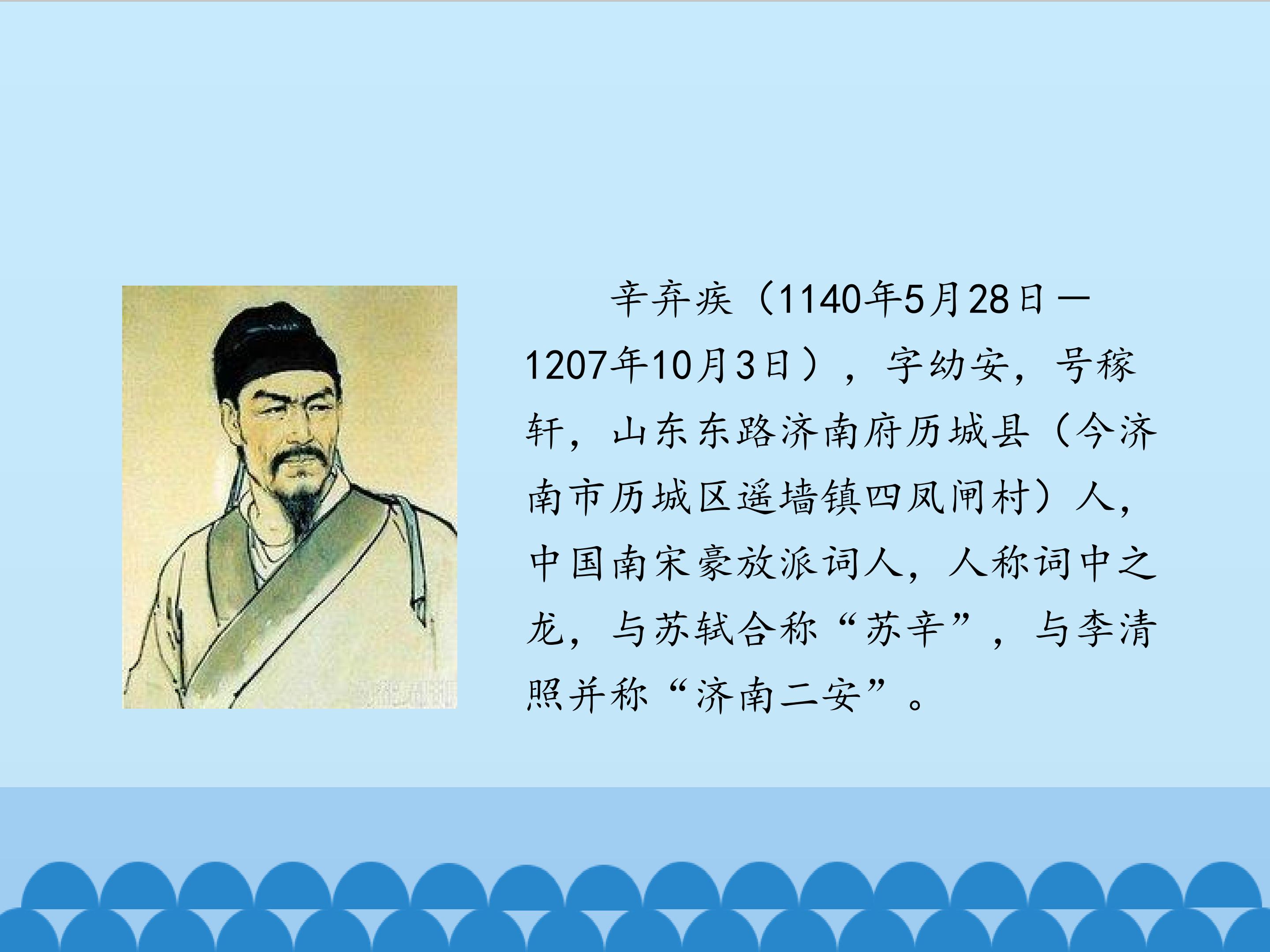 辛弃疾（1140年5月28日－1207年10月3日），字幼安，号稼轩，山东东路济南府历城县（今济南市历城区遥墙镇四凤闸村）人，中国南宋豪放派词人，人称词中之龙，与苏轼合称“苏辛”，与李清照并称“济南二安”。